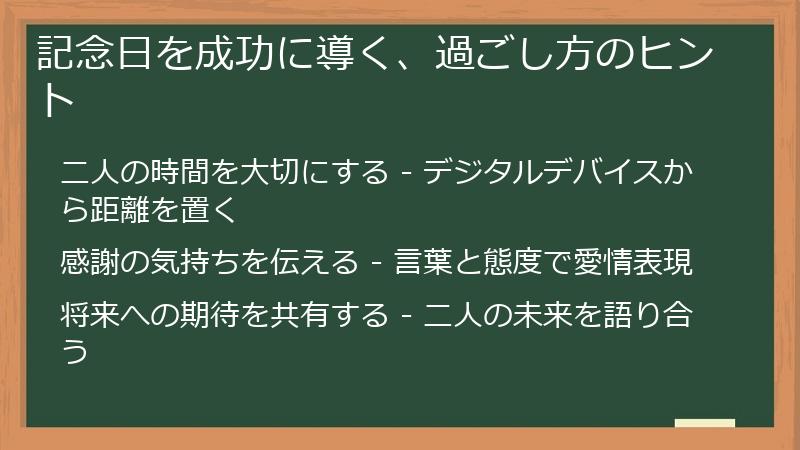 記念日を成功に導く、過ごし方のヒント

二人の時間を大切にする - デジタルデバイスから距離を置く

感謝の気持ちを伝える - 言葉と態度で愛情表現

将来への期待を共有する - 二人の未来を語り合う